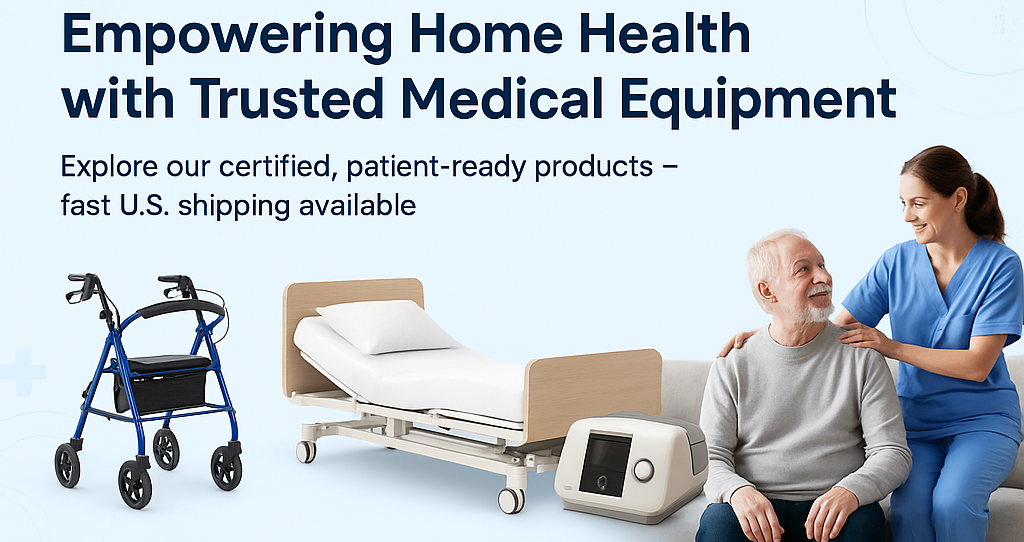 Empowering Home Health with Trusted Medical Equipment

Explore our certified, patient-ready products – fast U.S. shipping available